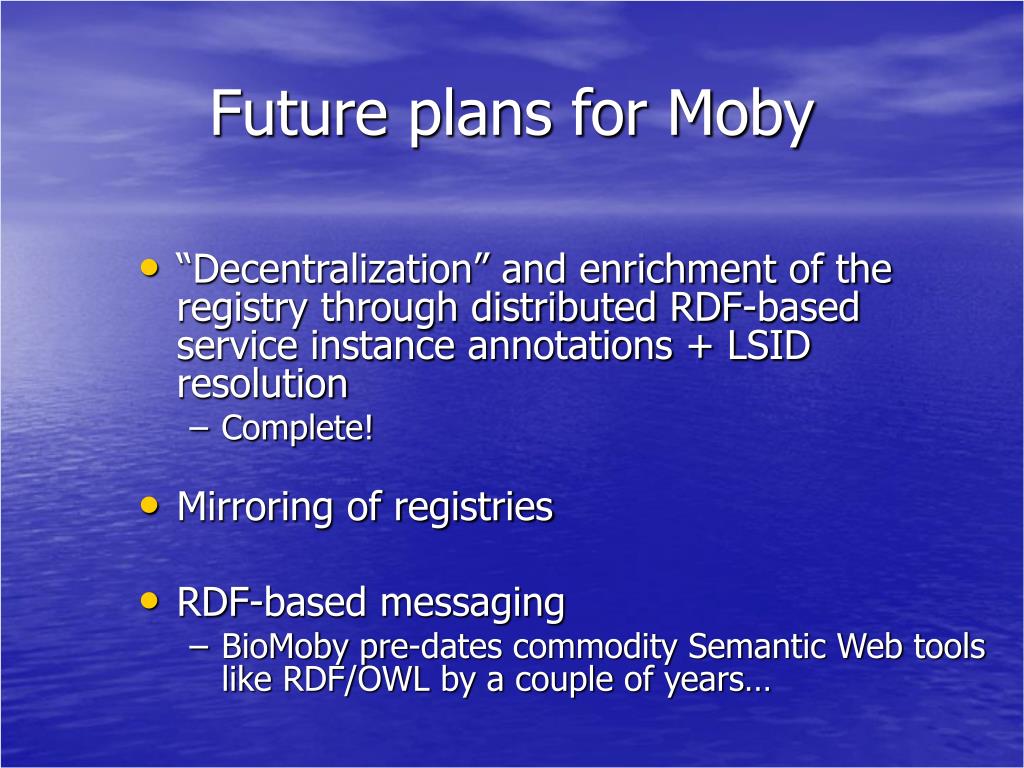 Future plans for Moby

• “Decentralization” and enrichment of the registry through distributed RDF-based service instance annotations + LSID resolution
– Complete!

• Mirroring of registries

• RDF-based messaging
– BioMoby pre-dates commodity Semantic Web tools like RDF/OWL by a couple of years…